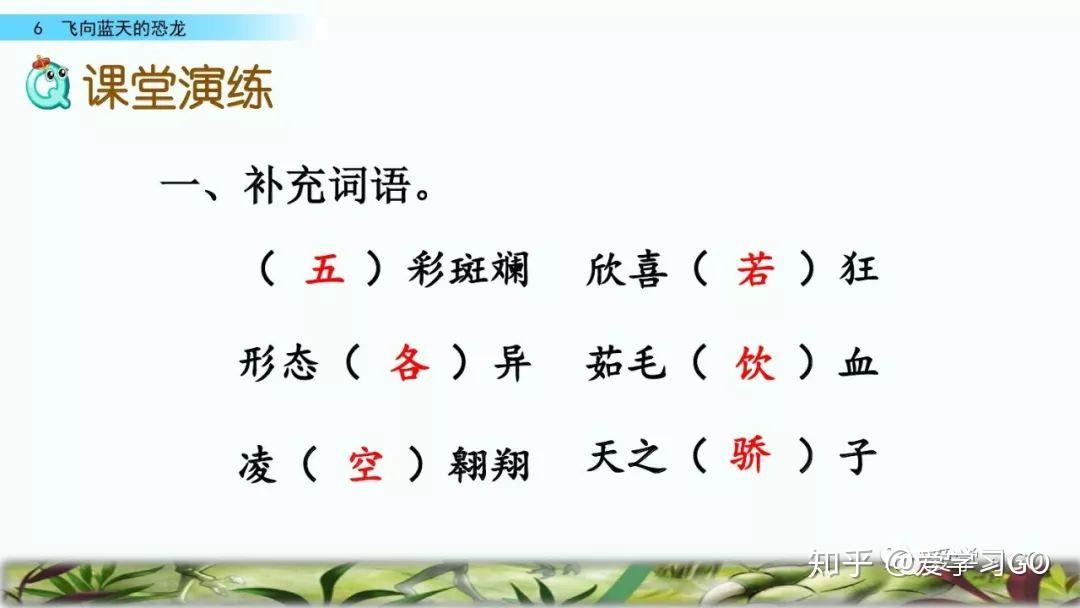 6 飞向蓝天的恐龙

课堂演练

一、补充词语。

（ 五 ）彩斑斓　欣喜（ 若 ）狂

形态（ 各 ）异　茹毛（ 饮 ）血

凌（ 空 ）翱翔　天之（ 骄 ）子

知乎 @爱学习GO